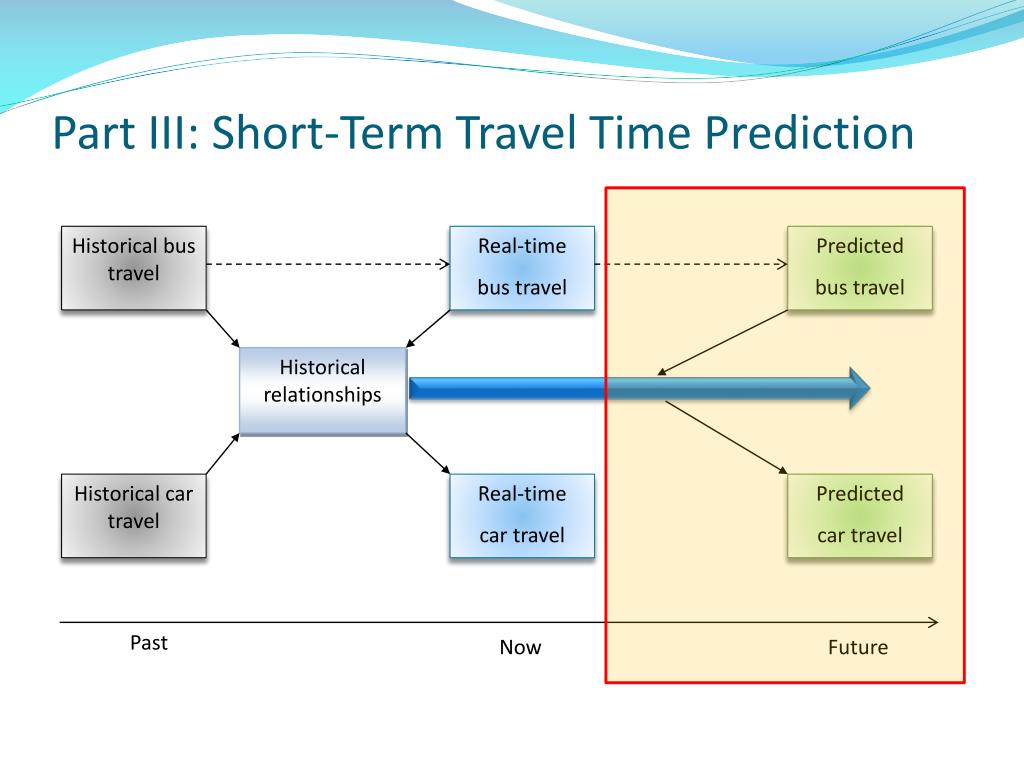 Part III: Short-Term Travel Time Prediction

Historical bus travel

Real-time bus travel

Predicted bus travel

Historical relationships

Historical car travel

Real-time car travel

Predicted car travel

Past

Now

Future